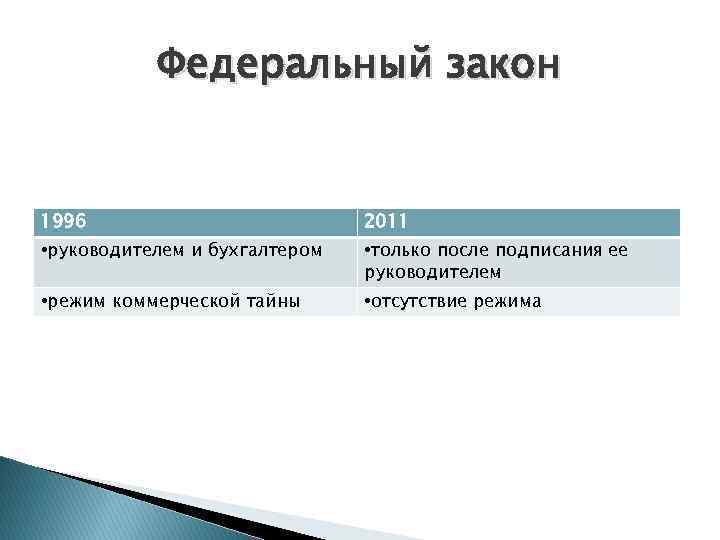 Федеральный закон

| 1996 | 2011 |
|---|---|
| •руководителем и бухгалтером | •только после подписания ее руководителем |
| •режим коммерческой тайны | •отсутствие режима |